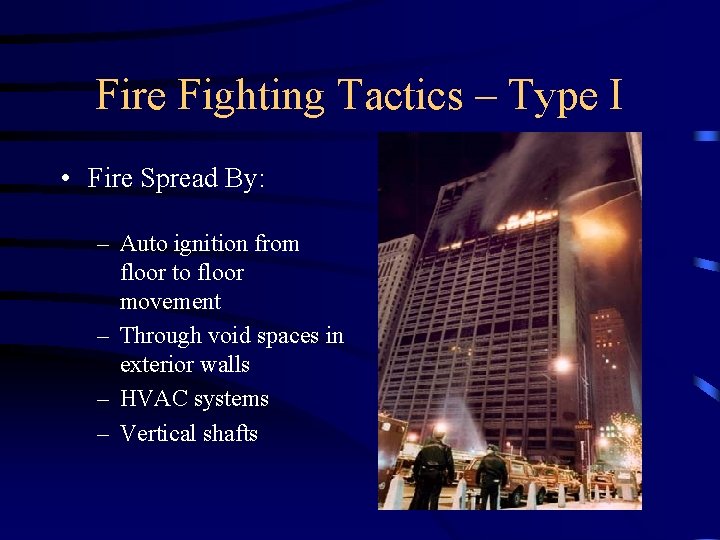 Fire Fighting Tactics – Type I

• Fire Spread By:

– Auto ignition from floor to floor movement
– Through void spaces in exterior walls
– HVAC systems
– Vertical shafts